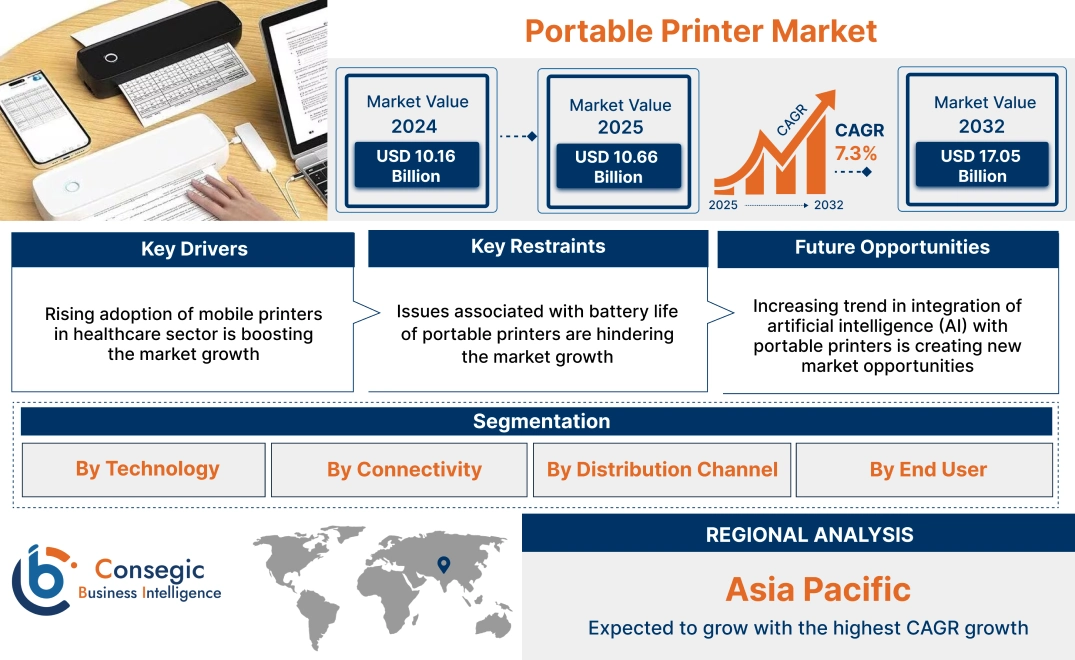 Portable Printer Market

Market Value
2024
USD 10.16 Billion

Market Value
2025
USD 10.66 Billion

CAGR

CAGR
7.3%

2025 2032

Market Value
2032
USD 17.05 Billion

Key Drivers

Rising adoption of mobile printers in healthcare sector is boosting the market growth

Key Restraints

Issues associated with battery life of portable printers are hindering the market growth

Future Opportunities

Increasing trend in integration of artificial intelligence (AI) with portable printers is creating new market opportunities

Segmentation

By Technology

By Connectivity

By Distribution Channel

By End User

Consegic
Business Intelligence

REGIONAL ANALYSIS

Asia Pacific

Expected to grow with the highest CAGR growth